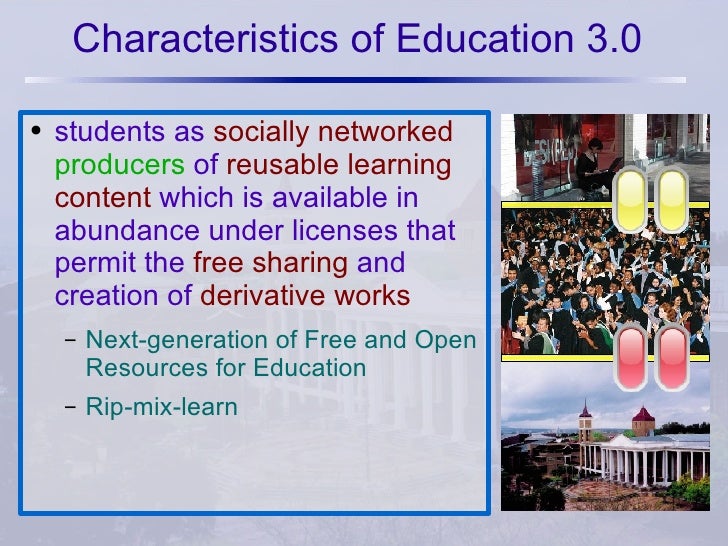 Characteristics of Education 3.0

• students as socially networked producers of reusable learning content which is available in abundance under licenses that permit the free sharing and creation of derivative works

– Next-generation of Free and Open Resources for Education

– Rip-mix-learn